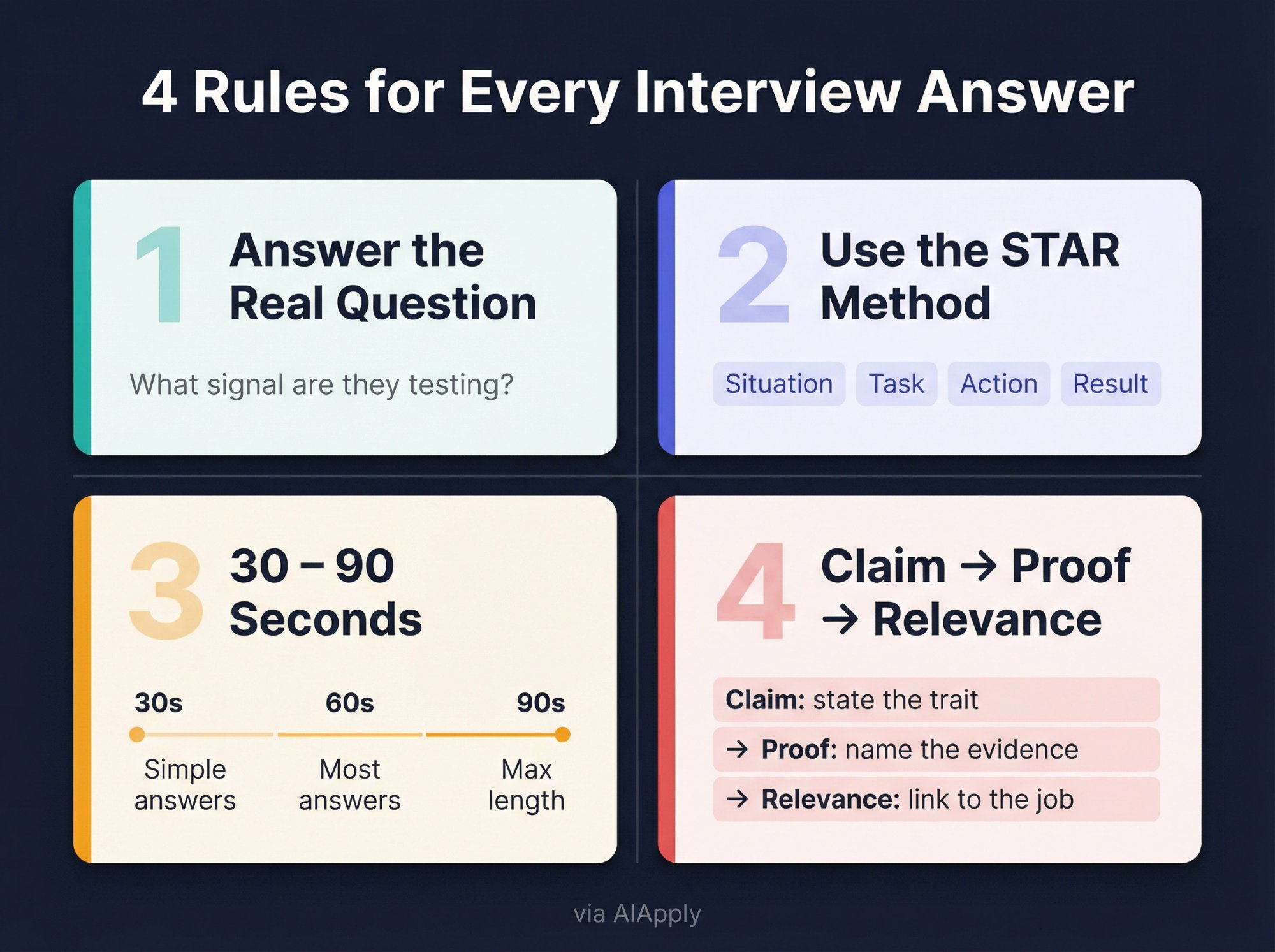 4 Rules for Every Interview Answer

1 Answer the Real Question

What signal are they testing?

2 Use the STAR Method

Situation Task Action Result

3 30 – 90 Seconds

30s 60s 90s

Simple answers Most answers Max length

4 Claim → Proof → Relevance

Claim: state the trait

→ Proof: name the evidence

→ Relevance: link to the job

via AIApply